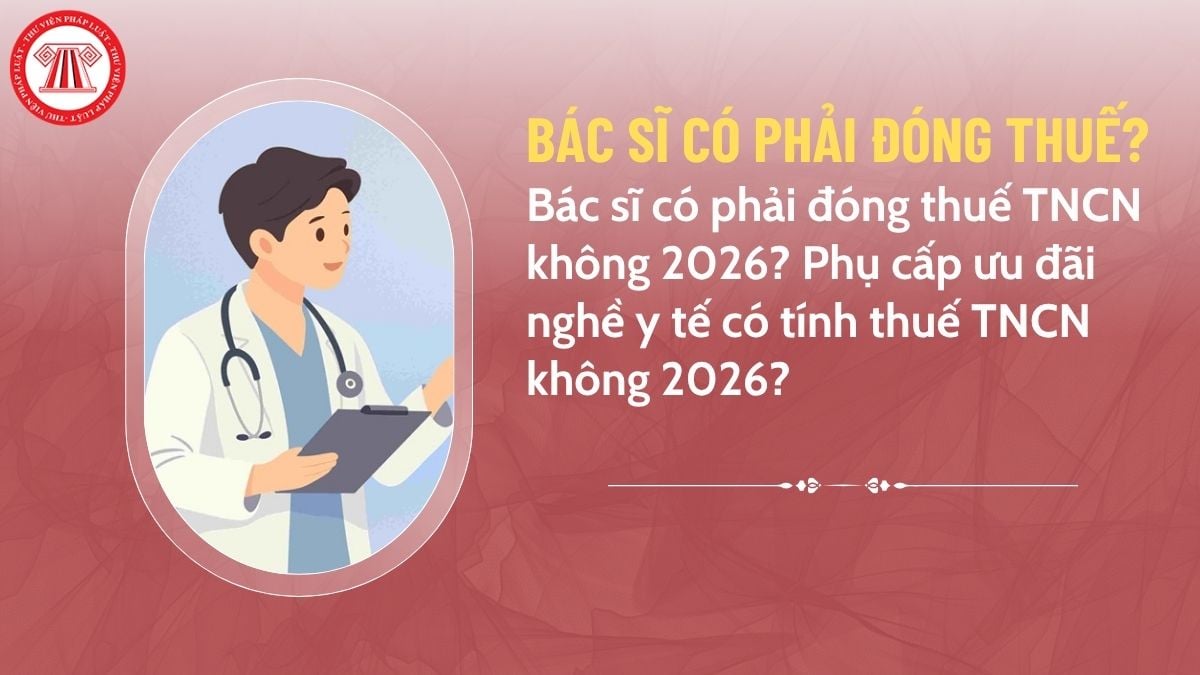 THƯ VIỆN PHÁP LUẬT · THƯ VIỆN PHÁP LUẬT · THƯ VIỆN PHÁP LUẬT

BÁC SĨ CÓ PHẢI ĐÓNG THUẾ?

Bác sĩ có phải đóng thuế TNCN không 2026? Phụ cấp ưu đãi nghề y tế có tính thuế TNCN không 2026?